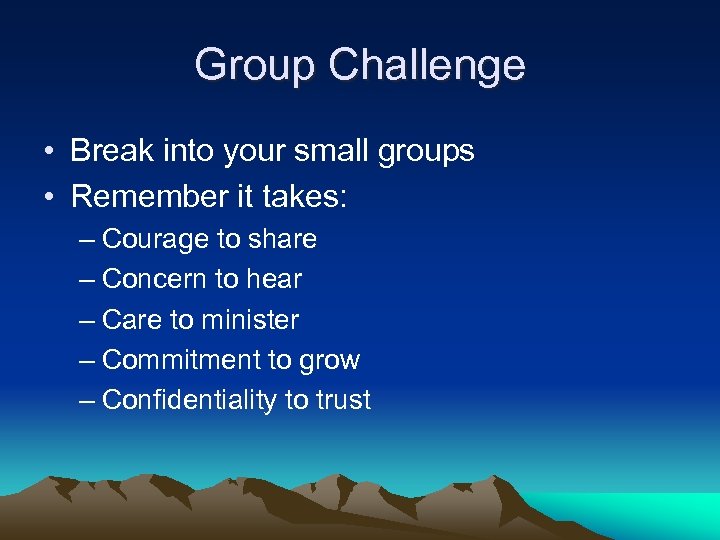 Group Challenge

• Break into your small groups
• Remember it takes:
– Courage to share
– Concern to hear
– Care to minister
– Commitment to grow
– Confidentiality to trust